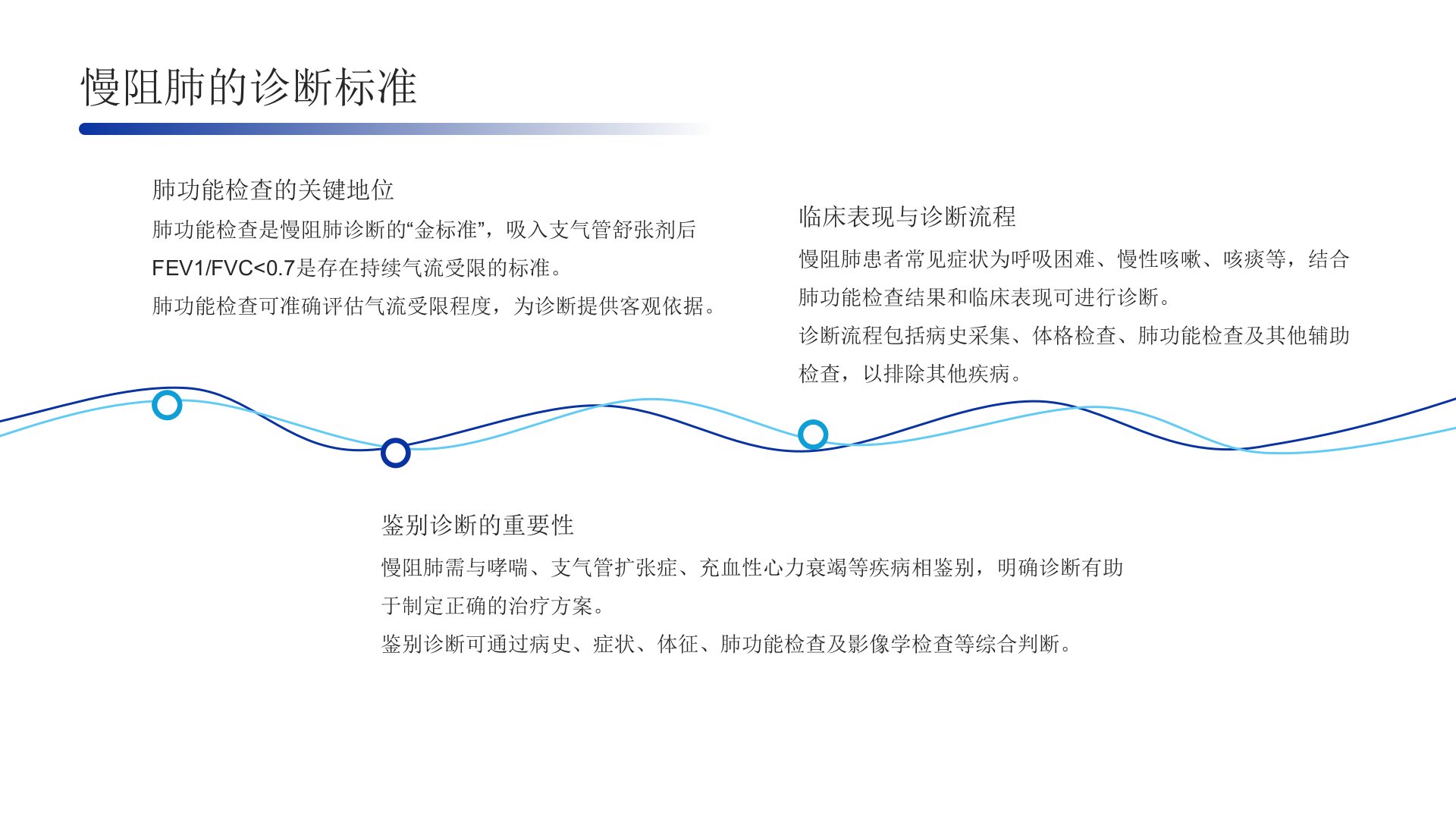 慢阻肺的诊断标准

肺功能检查的关键地位

肺功能检查是慢阻肺诊断的“金标准”，吸入支气管舒张剂后FEV1/FVC<0.7是存在持续气流受限的标准。

肺功能检查可准确评估气流受限程度，为诊断提供客观依据。

临床表现与诊断流程

慢阻肺患者常见症状为呼吸困难、慢性咳嗽、咳痰等，结合肺功能检查结果和临床表现可进行诊断。

诊断流程包括病史采集、体格检查、肺功能检查及其他辅助检查，以排除其他疾病。

鉴别诊断的重要性

慢阻肺需与哮喘、支气管扩张症、充血性心力衰竭等疾病相鉴别，明确诊断有助于制定正确的治疗方案。

鉴别诊断可通过病史、症状、体征、肺功能检查及影像学检查等综合判断。